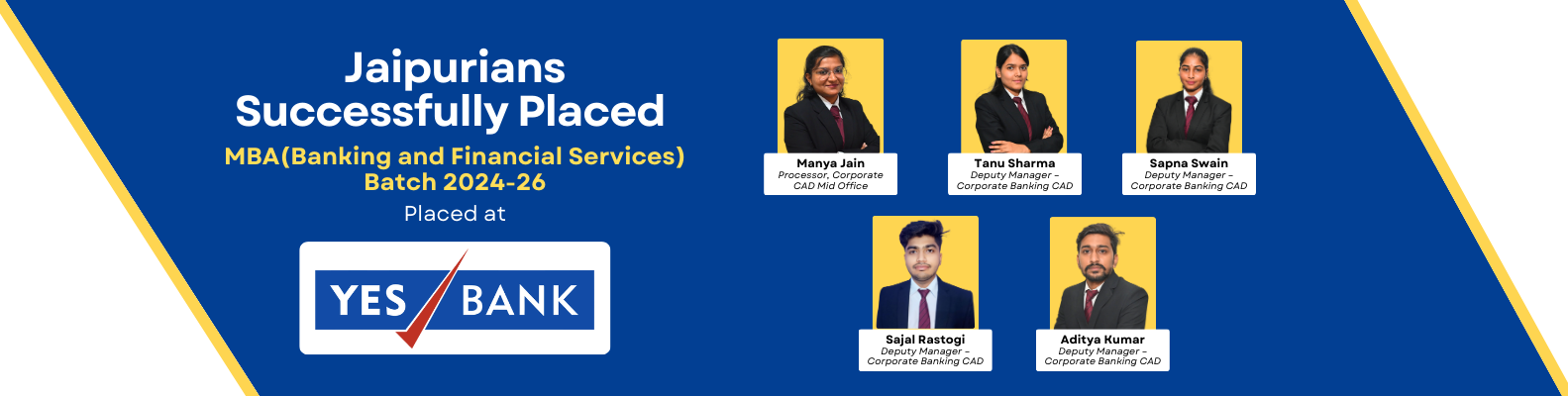 Jaipurians Successfully Placed

MBA(Banking and Financial Services) Batch 2024-26

Placed at

YES BANK

Manya Jain
Processor, Corporate CAD Mid Office

Tanu Sharma
Deputy Manager - Corporate Banking CAD

Sapna Swain
Deputy Manager - Corporate Banking CAD

Sajal Rastogi
Deputy Manager - Corporate Banking CAD

Aditya Kumar
Deputy Manager - Corporate Banking CAD